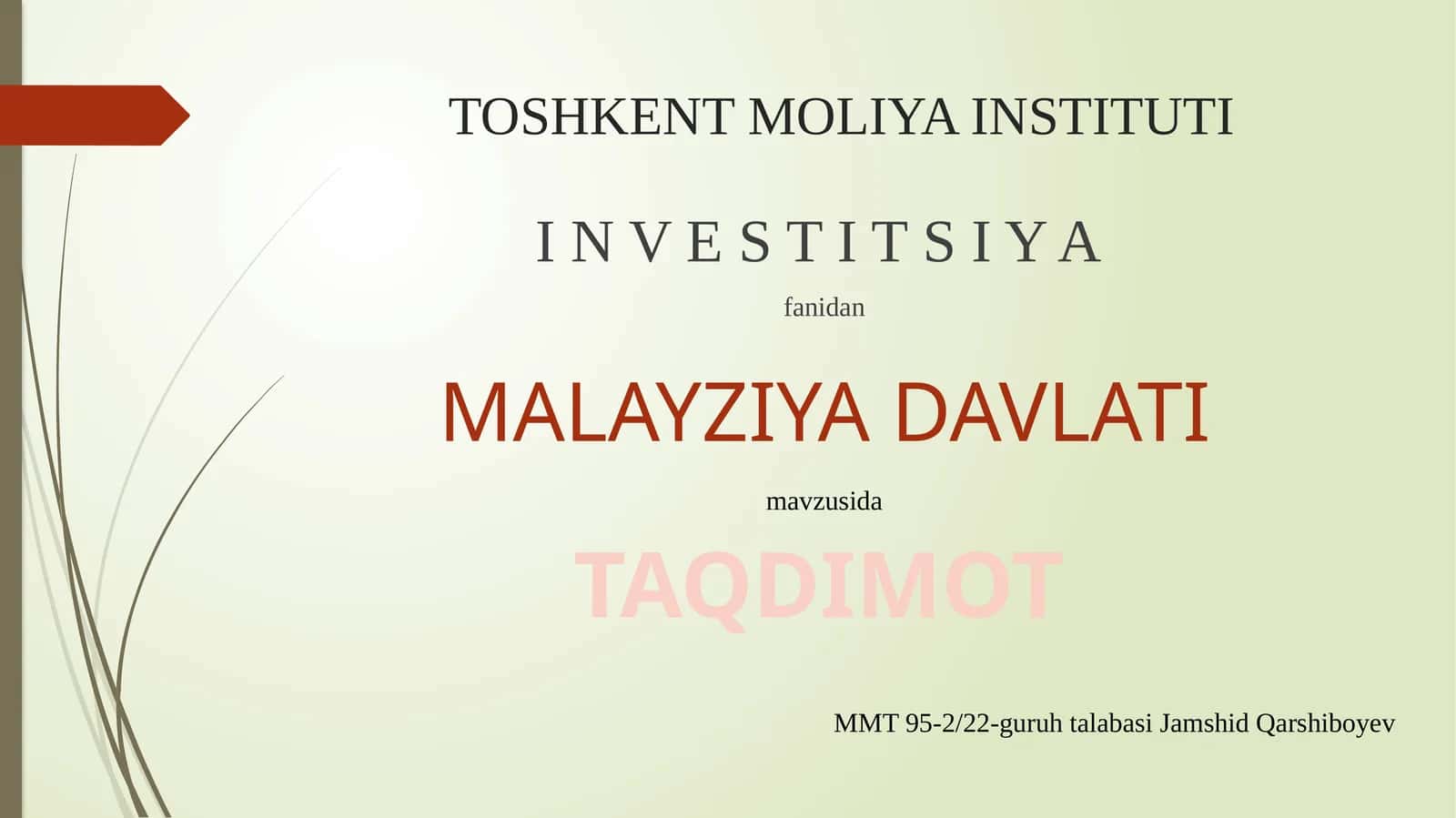 TOSHKENT MOLIYA INSTITUTI

I N V E S T I T S I Y A

fanidan

MALAYZIYA DAVLATI

mavzusida

TAQDIMOT

MMT 95-2/22-guruh talabasi Jamshid Qarshiboyev